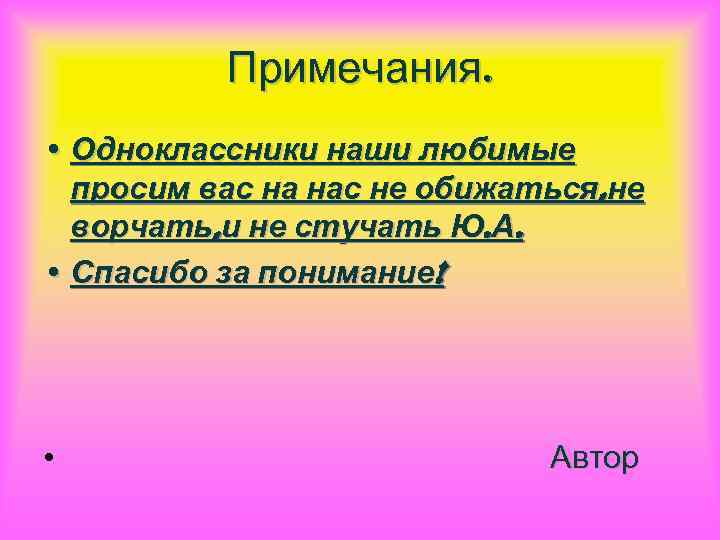 Примечания.

• Одноклассники наши любимые просим вас на нас не обижаться,не ворчать,и не стучать Ю.А.

• Спасибо за понимание!

• Автор